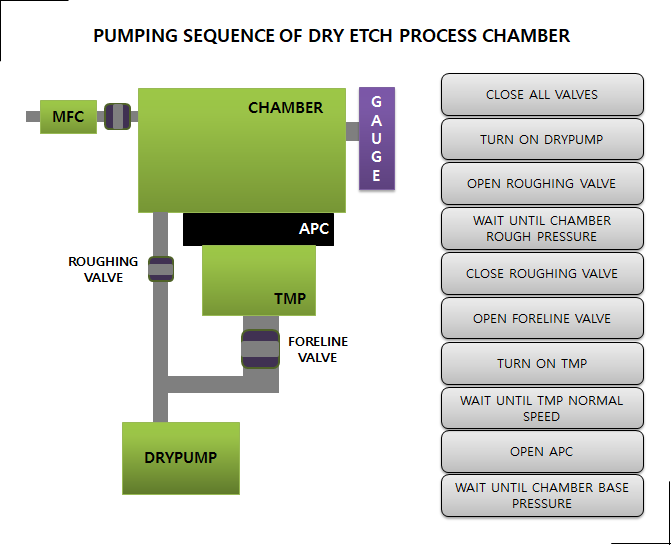 PUMPING SEQUENCE OF DRY ETCH PROCESS CHAMBER

MFC

CHAMBER

GAUGE

APC

ROUGHING VALVE

TMP

FORELINE VALVE

DRYPUMP

CLOSE ALL VALVES

TURN ON DRYPUMP

OPEN ROUGHING VALVE

WAIT UNTIL CHAMBER ROUGH PRESSURE

CLOSE ROUGHING VALVE

OPEN FORELINE VALVE

TURN ON TMP

WAIT UNTIL TMP NORMAL SPEED

OPEN APC

WAIT UNTIL CHAMBER BASE PRESSURE